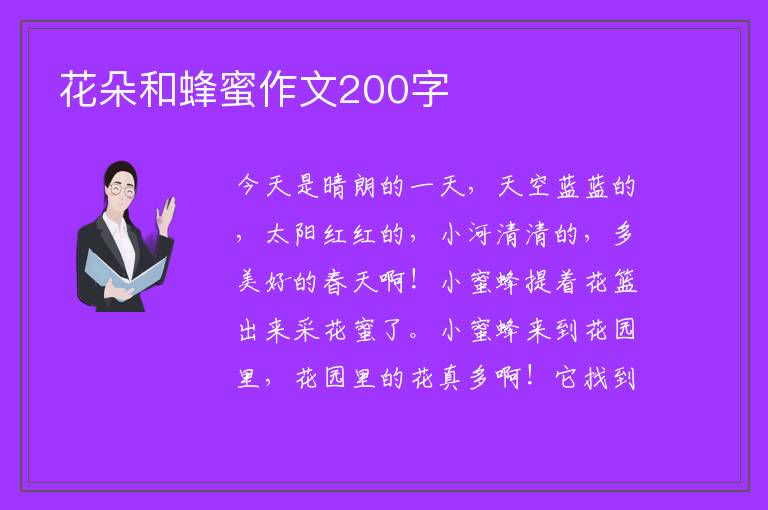 花朵和蜂蜜作文200字

今天是晴朗的一天，天空蓝蓝的，太阳红红的，小河清清的，多美好的春天啊！小蜜蜂提着花篮出来采花蜜了。小蜜蜂来到花园里，花园里的花真多啊！它找到